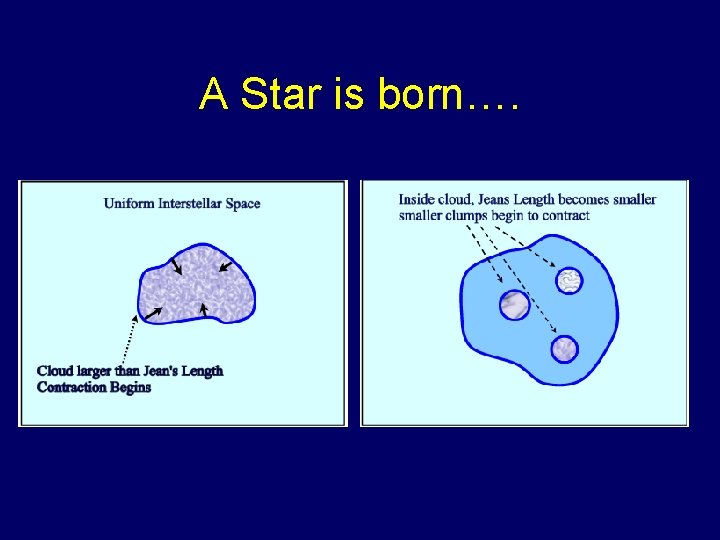 A Star is born….

Uniform Interstellar Space

Cloud larger than Jean's Length
Contraction Begins

Inside cloud, Jeans Length becomes smaller
smaller clumps begin to contract